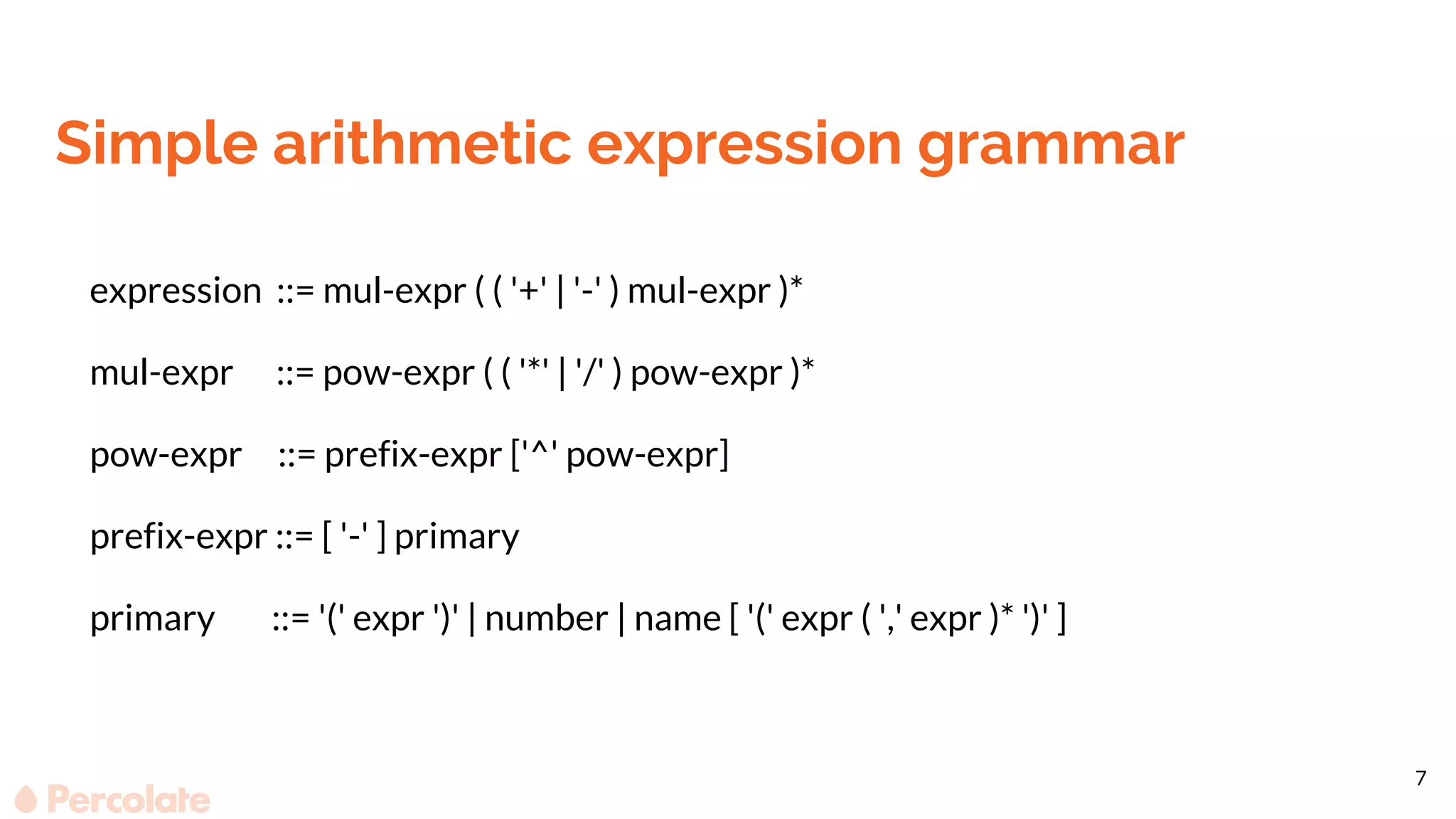 Simple arithmetic expression grammar

expression ::= mul-expr ( ( '+' | '-' ) mul-expr )*

mul-expr ::= pow-expr ( ( '*' | '/' ) pow-expr )*

pow-expr ::= prefix-expr ['^' pow-expr]

prefix-expr ::= [ '-' ] primary

primary ::= '(' expr ')' | number | name [ '(' expr ( ',' expr )* ')' ]

Percolate

7